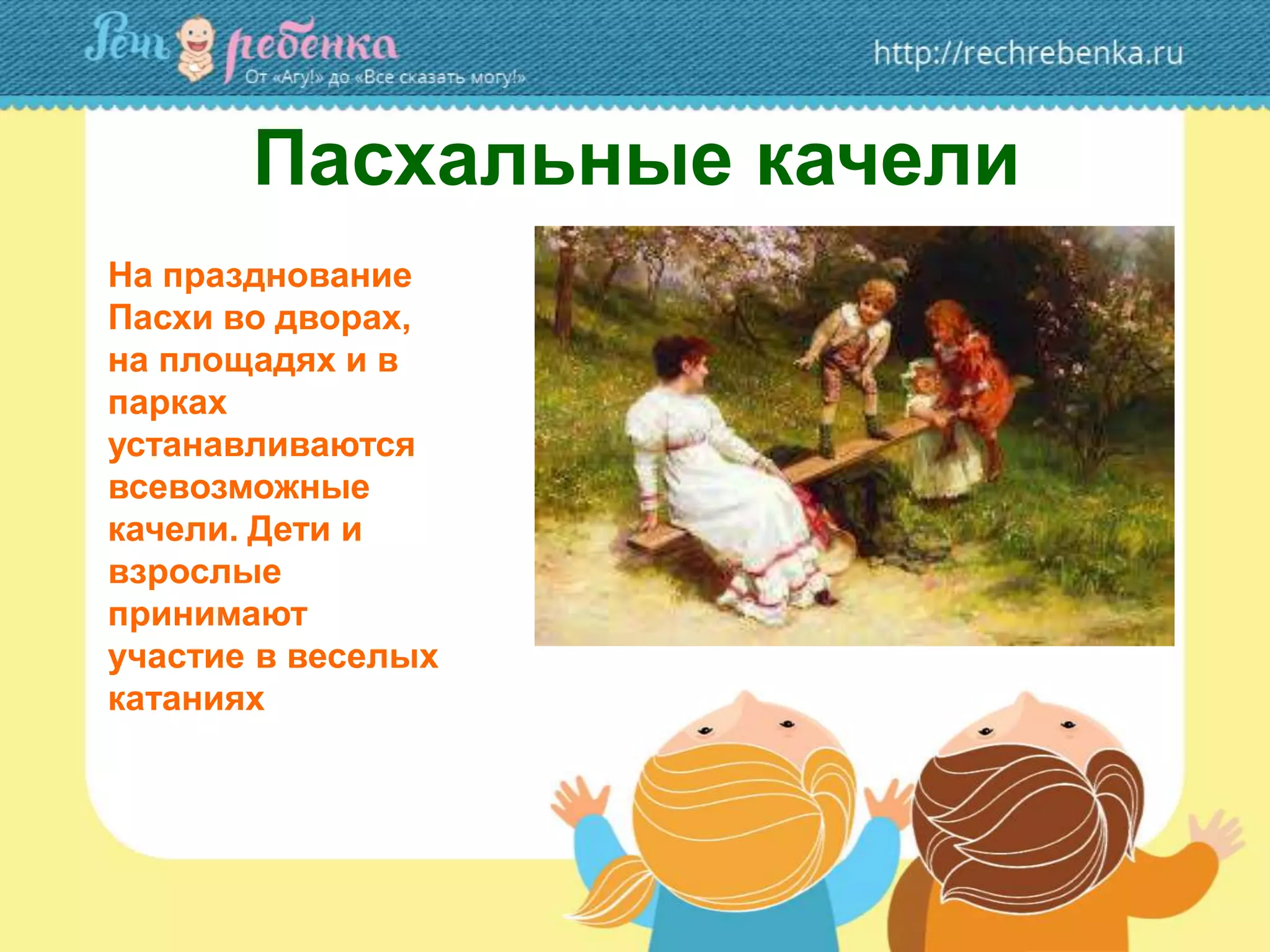 Речь ребенка
От «Агу!» до «Все сказать могу!»
http://rechrebenka.ru

Пасхальные качели

На празднование Пасхи во дворах, на площадях и в парках устанавливаются всевозможные качели. Дети и взрослые принимают участие в веселых катаниях